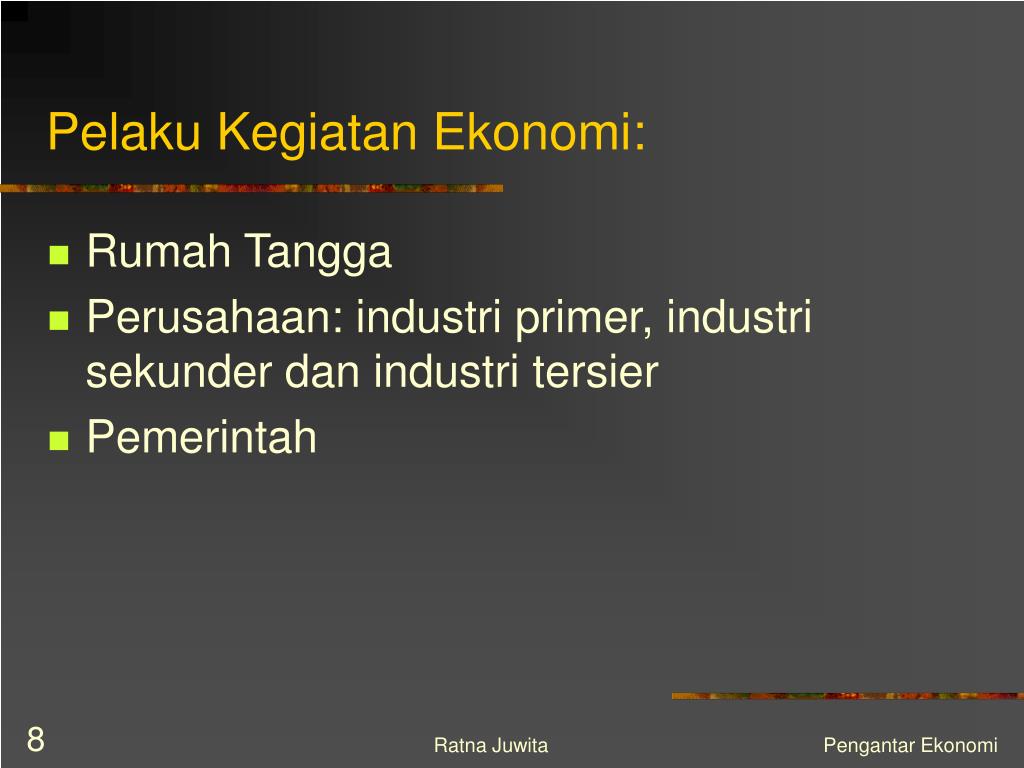 Pelaku Kegiatan Ekonomi:

- Rumah Tangga
- Perusahaan: industri primer, industri sekunder dan industri tersier
- Pemerintah

8

Ratna Juwita

Pengantar Ekonomi